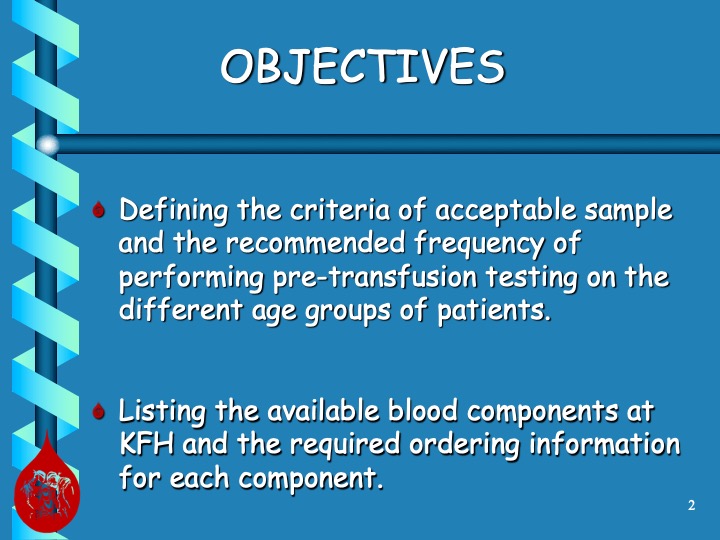 OBJECTIVES

Defining the criteria of acceptable sample and the recommended frequency of performing pre-transfusion testing on the different age groups of patients.

Listing the available blood components at KFH and the required ordering information for each component.

2